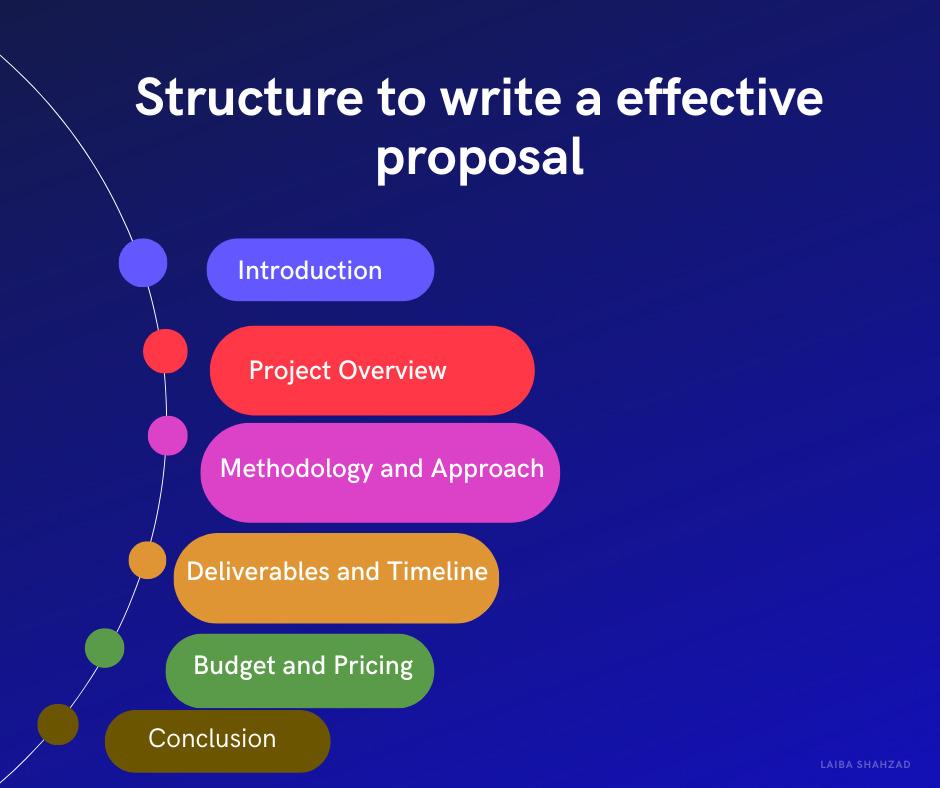 Structure to write a effective proposal

Introduction

Project Overview

Methodology and Approach

Deliverables and Timeline

Budget and Pricing

Conclusion

LAIBA SHAHZAD